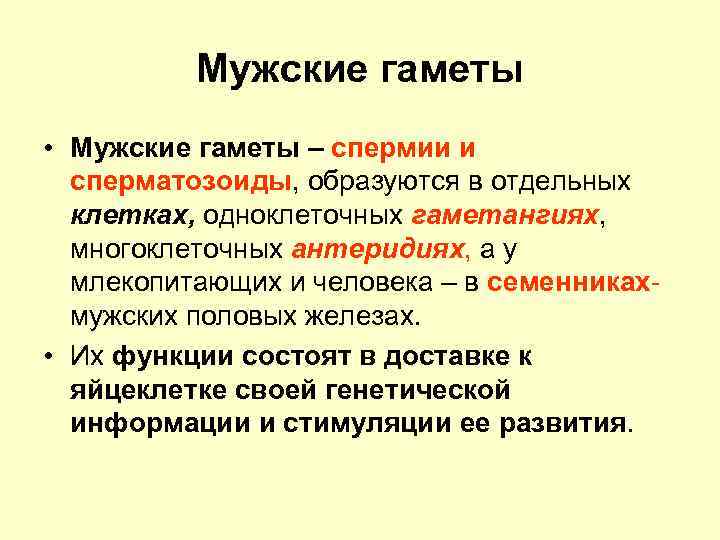 Мужские гаметы

• Мужские гаметы – спермии и сперматозоиды, образуются в отдельных клетках, одноклеточных гаметангиях, многоклеточных антеридиях, а у млекопитающих и человека – в семенниках- мужских половых железах.

• Их функции состоят в доставке к яйцеклетке своей генетической информации и стимуляции ее развития.